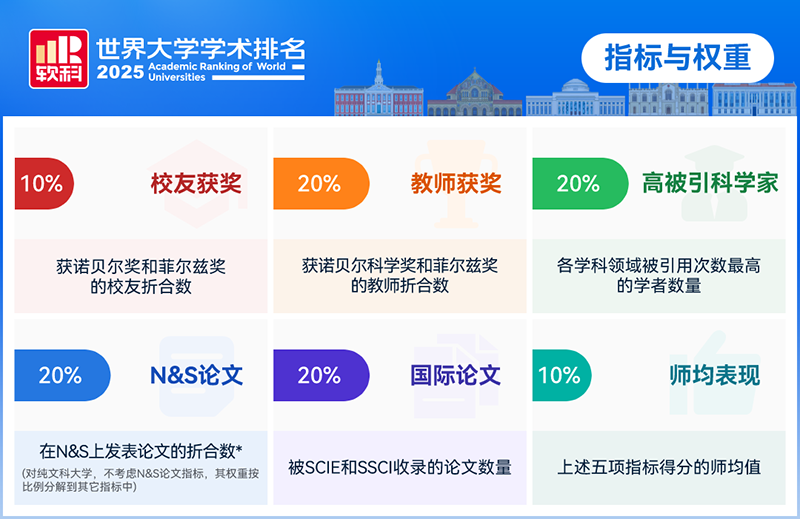 软科

世界大学学术排名
2025 Academic Ranking of World Universities

指标与权重

10% 校友获奖

获诺贝尔奖和菲尔兹奖的校友折合数

20% 教师获奖

获诺贝尔科学奖和菲尔兹奖的教师折合数

20% 高被引科学家

各学科领域被引用次数最高的学者数量

20% N&S论文

在N&S上发表论文的折合数*
(对纯文科大学，不考虑N&S论文指标，其权重按比例分解到其它指标中)

20% 国际论文

被SCIE和SSCI收录的论文数量

10% 师均表现

上述五项指标得分的师均值